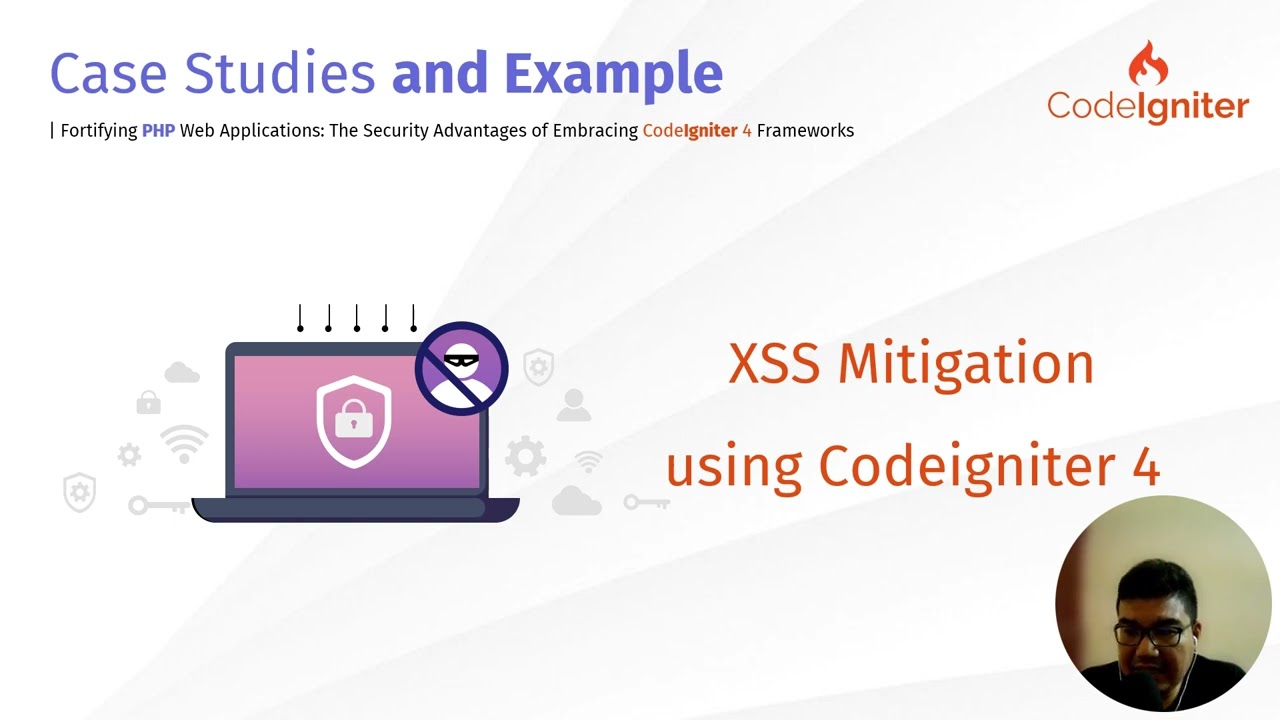 Case Studies and Example

| Fortifying PHP Web Applications: The Security Advantages of Embracing CodeIgniter 4 Frameworks

CodeIgniter

XSS Mitigation using Codeigniter 4